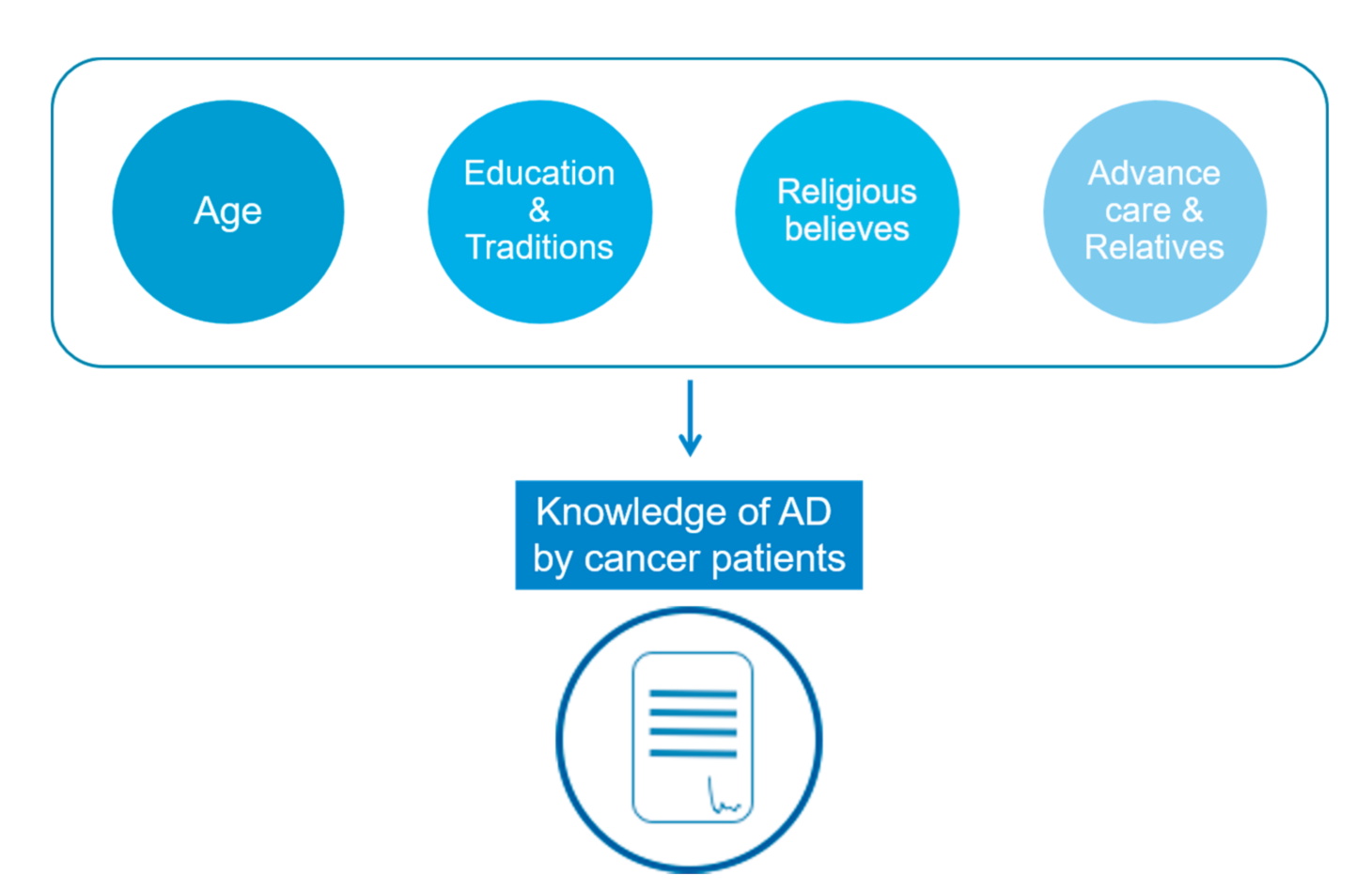 Age

Education & Traditions

Religious believes

Advance care & Relatives

Knowledge of AD by cancer patients